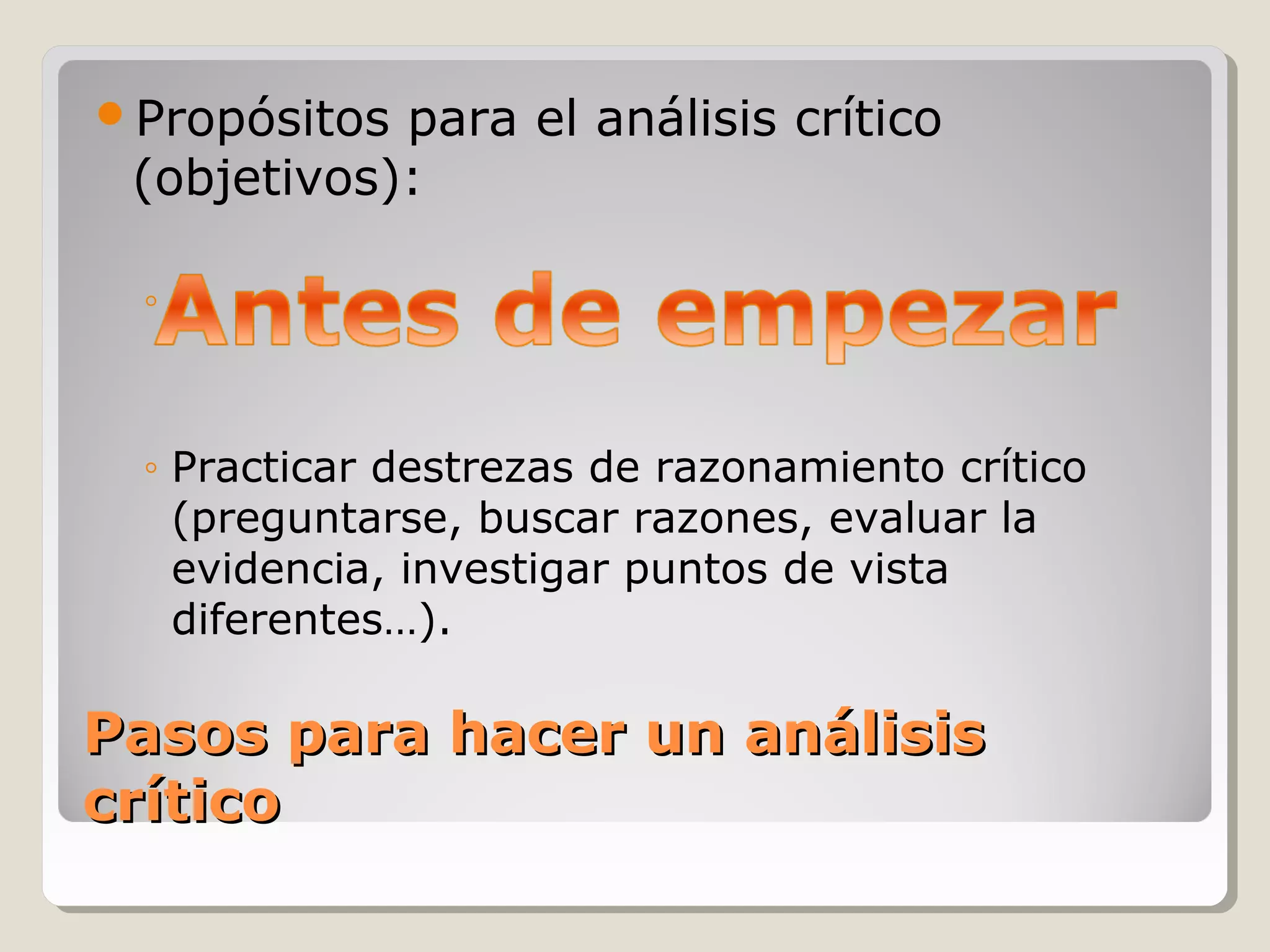 Propósitos para el análisis crítico (objetivos):

Antes de empezar

Practicar destrezas de razonamiento crítico (preguntarse, buscar razones, evaluar la evidencia, investigar puntos de vista diferentes…).

Pasos para hacer un análisis crítico